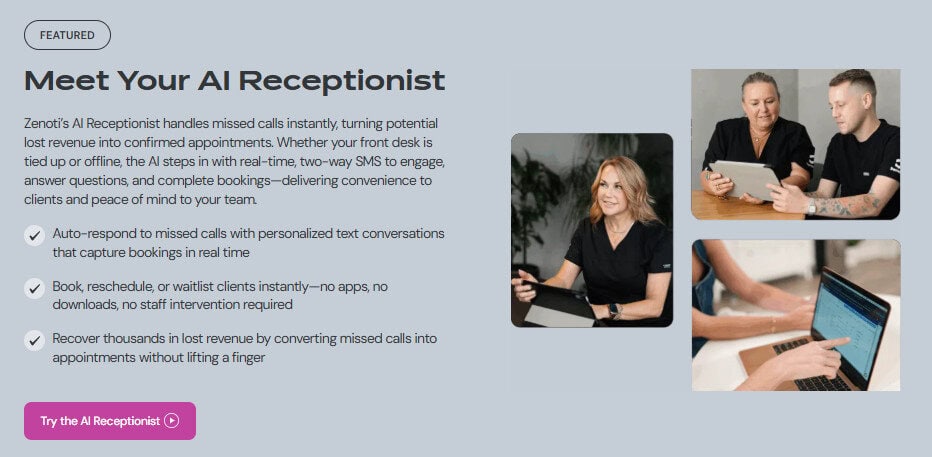 FEATURED

Meet Your AI Receptionist

Zenoti's AI Receptionist handles missed calls instantly, turning potential lost revenue into confirmed appointments. Whether your front desk is tied up or offline, the AI steps in with real-time, two-way SMS to engage, answer questions, and complete bookings—delivering convenience to clients and peace of mind to your team.

Auto-respond to missed calls with personalized text conversations that capture bookings in real time

Book, reschedule, or waitlist clients instantly—no apps, no downloads, no staff intervention required

Recover thousands in lost revenue by converting missed calls into appointments without lifting a finger

Try the AI Receptionist